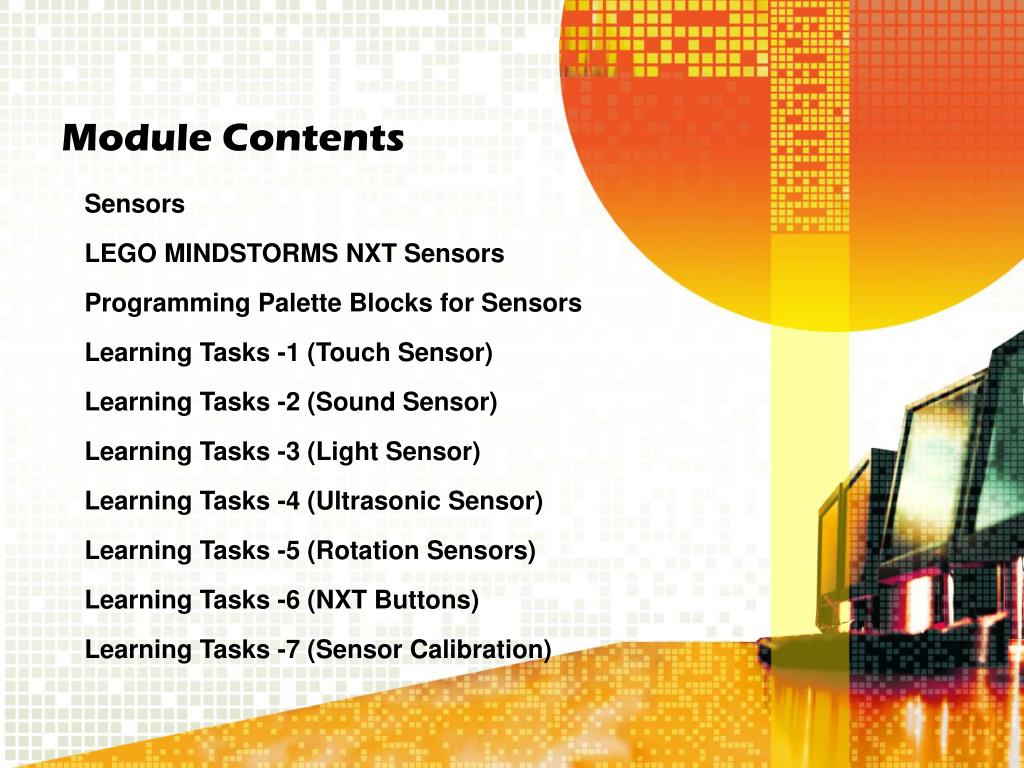 Module Contents

Sensors

LEGO MINDSTORMS NXT Sensors

Programming Palette Blocks for Sensors

Learning Tasks -1 (Touch Sensor)

Learning Tasks -2 (Sound Sensor)

Learning Tasks -3 (Light Sensor)

Learning Tasks -4 (Ultrasonic Sensor)

Learning Tasks -5 (Rotation Sensors)

Learning Tasks -6 (NXT Buttons)

Learning Tasks -7 (Sensor Calibration)